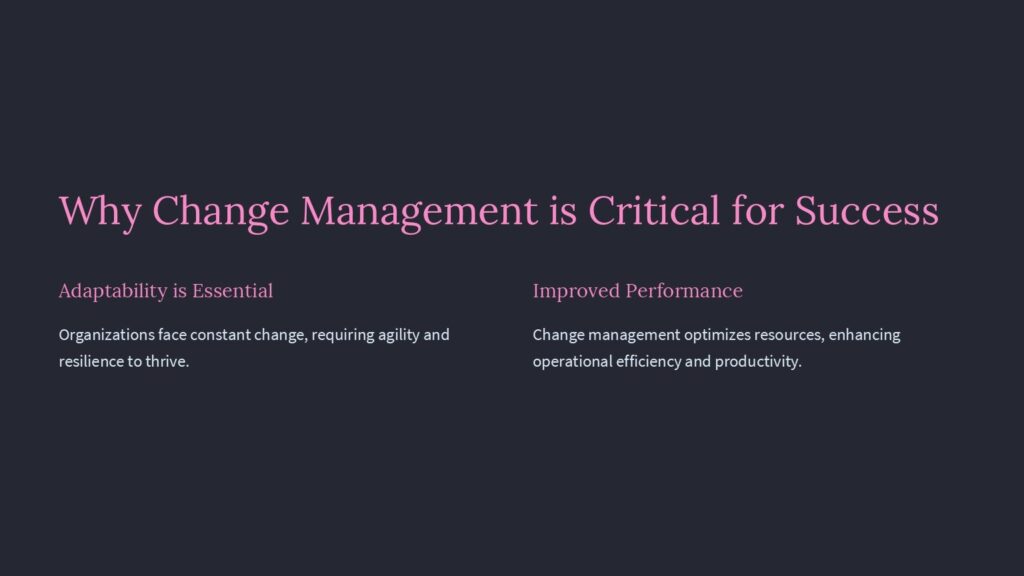 Why Change Management is Critical for Success

Adaptability is Essential

Organizations face constant change, requiring agility and resilience to thrive.

Improved Performance

Change management optimizes resources, enhancing operational efficiency and productivity.